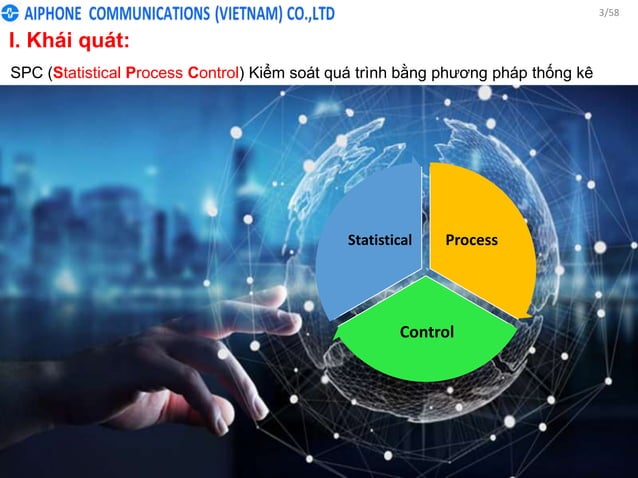 AIPHONE COMMUNICATIONS (VIETNAM) CO.,LTD

3/58

I. Khái quát:

SPC (Statistical Process Control) Kiểm soát quá trình bằng phương pháp thống kê

Statistical

Process

Control